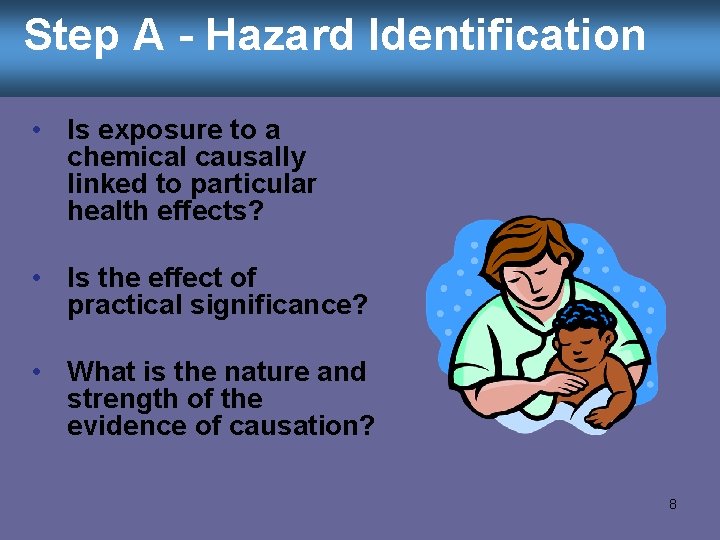 Step A - Hazard Identification

• Is exposure to a chemical causally linked to particular health effects?

• Is the effect of practical significance?

• What is the nature and strength of the evidence of causation?

8